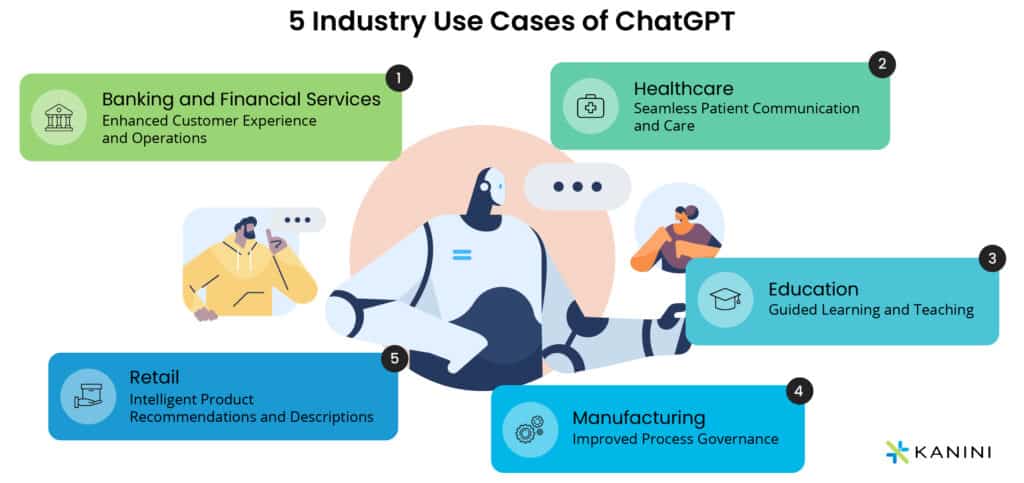 5 Industry Use Cases of ChatGPT

1
Banking and Financial Services
Enhanced Customer Experience and Operations

2
Healthcare
Seamless Patient Communication and Care

3
Education
Guided Learning and Teaching

4
Manufacturing
Improved Process Governance

5
Retail
Intelligent Product Recommendations and Descriptions

KANINI